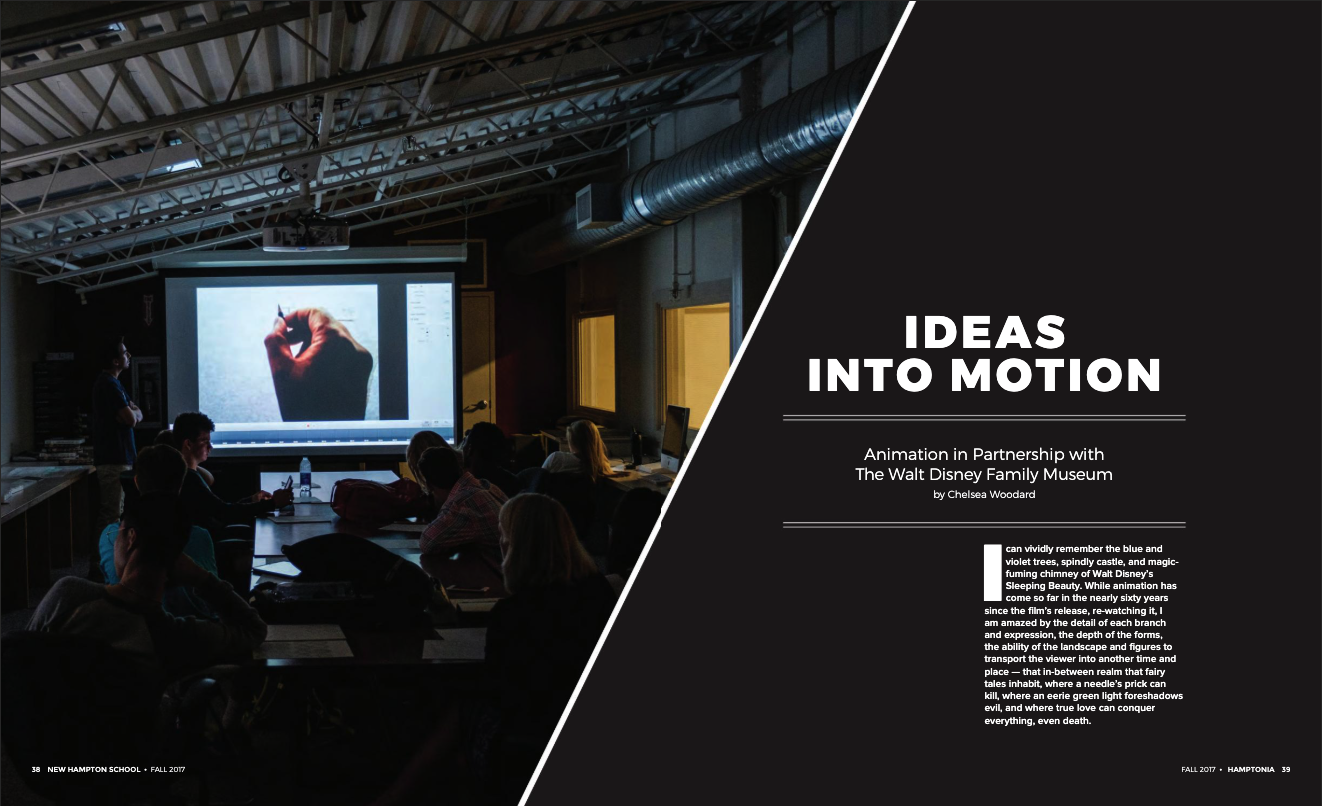 IDEAS INTO MOTION

Animation in Partnership with The Walt Disney Family Museum
by Chelsea Woodard

I can vividly remember the blue and violet trees, spindly castle, and magic-fuming chimney of Walt Disney's Sleeping Beauty. While animation has come so far in the nearly sixty years since the film's release, re-watching it, I am amazed by the detail of each branch and expression, the depth of the forms, the ability of the landscape and figures to transport the viewer into another time and place — that in-between realm that fairy tales inhabit, where a needle's prick can kill, where an eerie green light foreshadows evil, and where true love can conquer everything, even death.

38 NEW HAMPTON SCHOOL • FALL 2017

FALL 2017 • HAMPTONIA 39